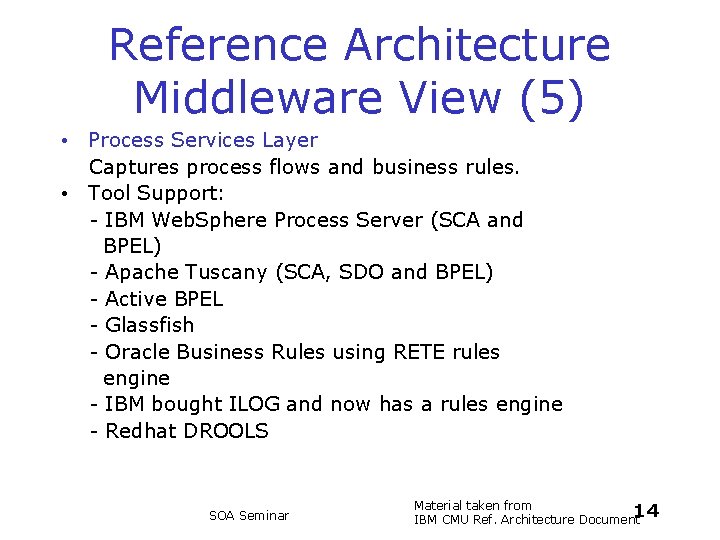 Reference Architecture Middleware View (5)

• Process Services Layer
Captures process flows and business rules.

• Tool Support:
- IBM WebSphere Process Server (SCA and BPEL)
- Apache Tuscany (SCA, SDO and BPEL)
- Active BPEL
- Glassfish
- Oracle Business Rules using RETE rules engine
- IBM bought ILOG and now has a rules engine
- Redhat DROOLS

SOA Seminar

Material taken from IBM CMU Ref. Architecture Document

14